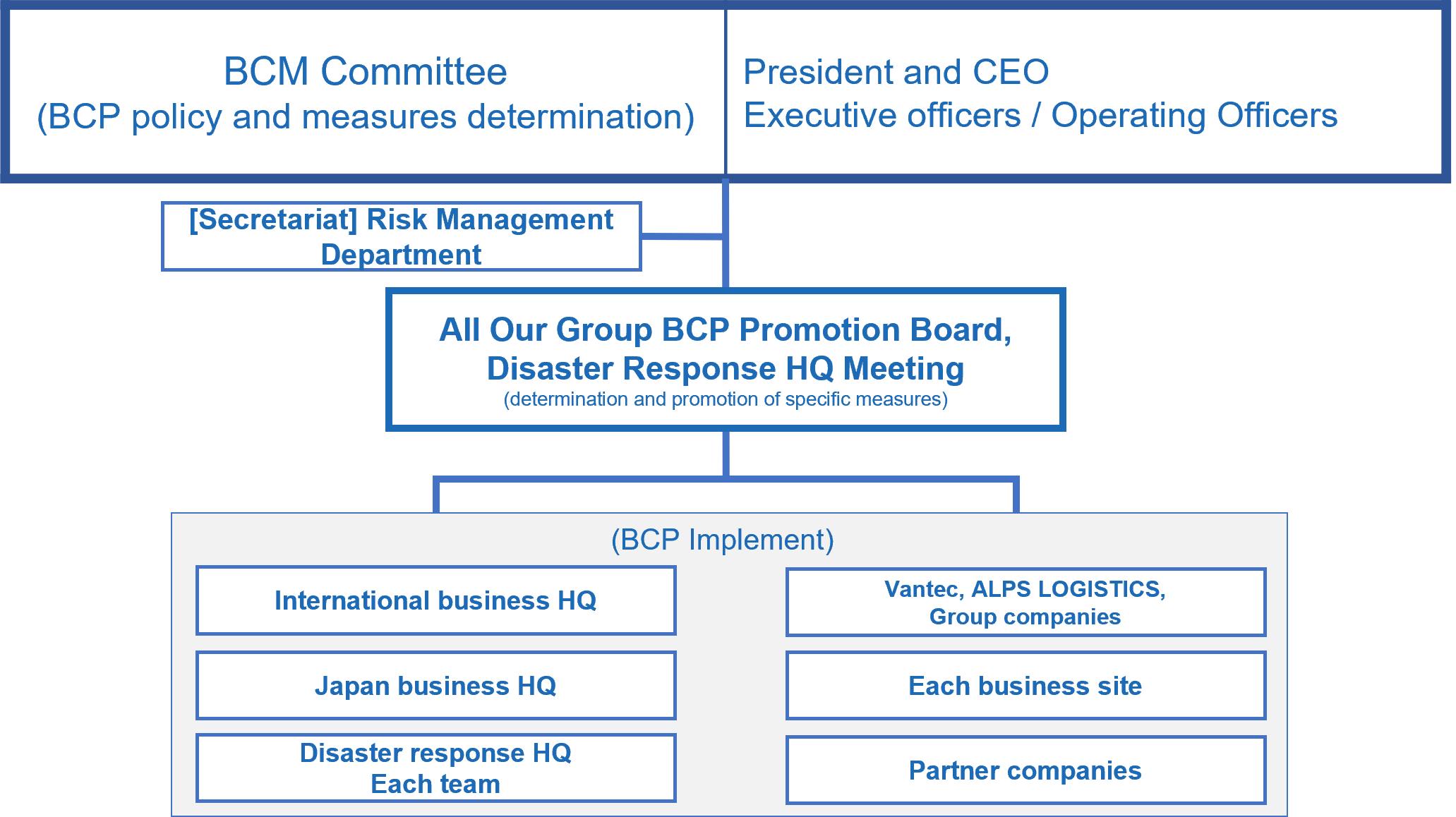 BCM Committee
(BCP policy and measures determination)

President and CEO
Executive officers / Operating Officers

[Secretariat] Risk Management Department

All Our Group BCP Promotion Board,
Disaster Response HQ Meeting
(determination and promotion of specific measures)

(BCP Implement)

International business HQ

Japan business HQ

Disaster response HQ
Each team

Vantec, ALPS LOGISTICS,
Group companies

Each business site

Partner companies